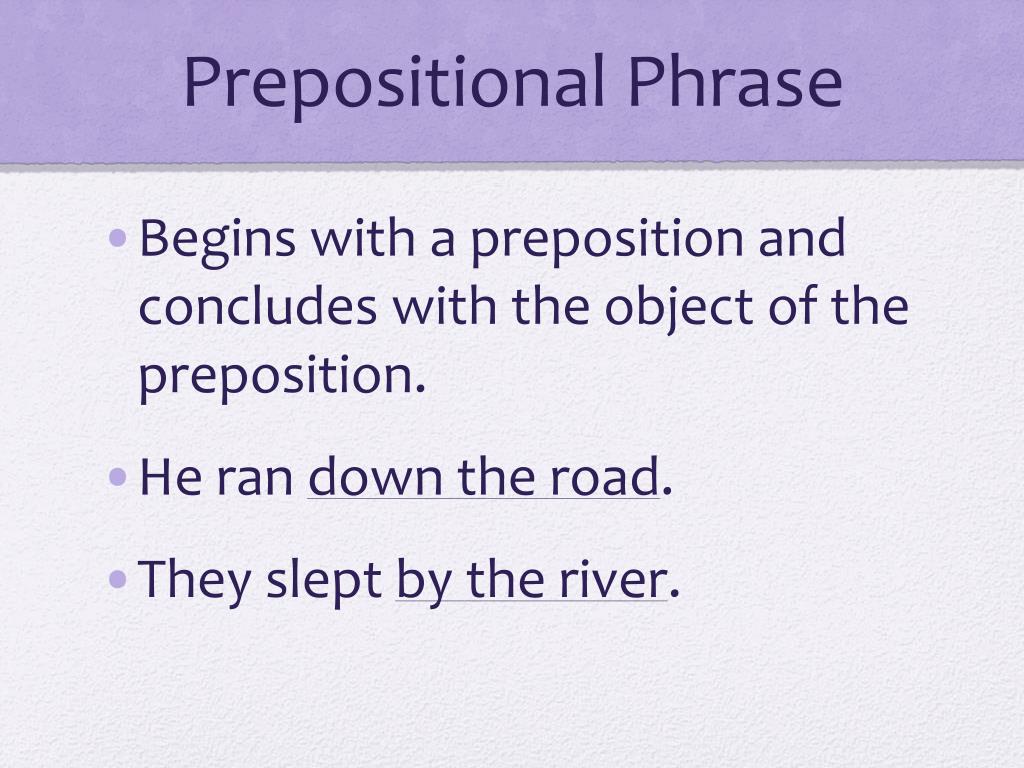 Prepositional Phrase

• Begins with a preposition and concludes with the object of the preposition.

• He ran down the road.

• They slept by the river.